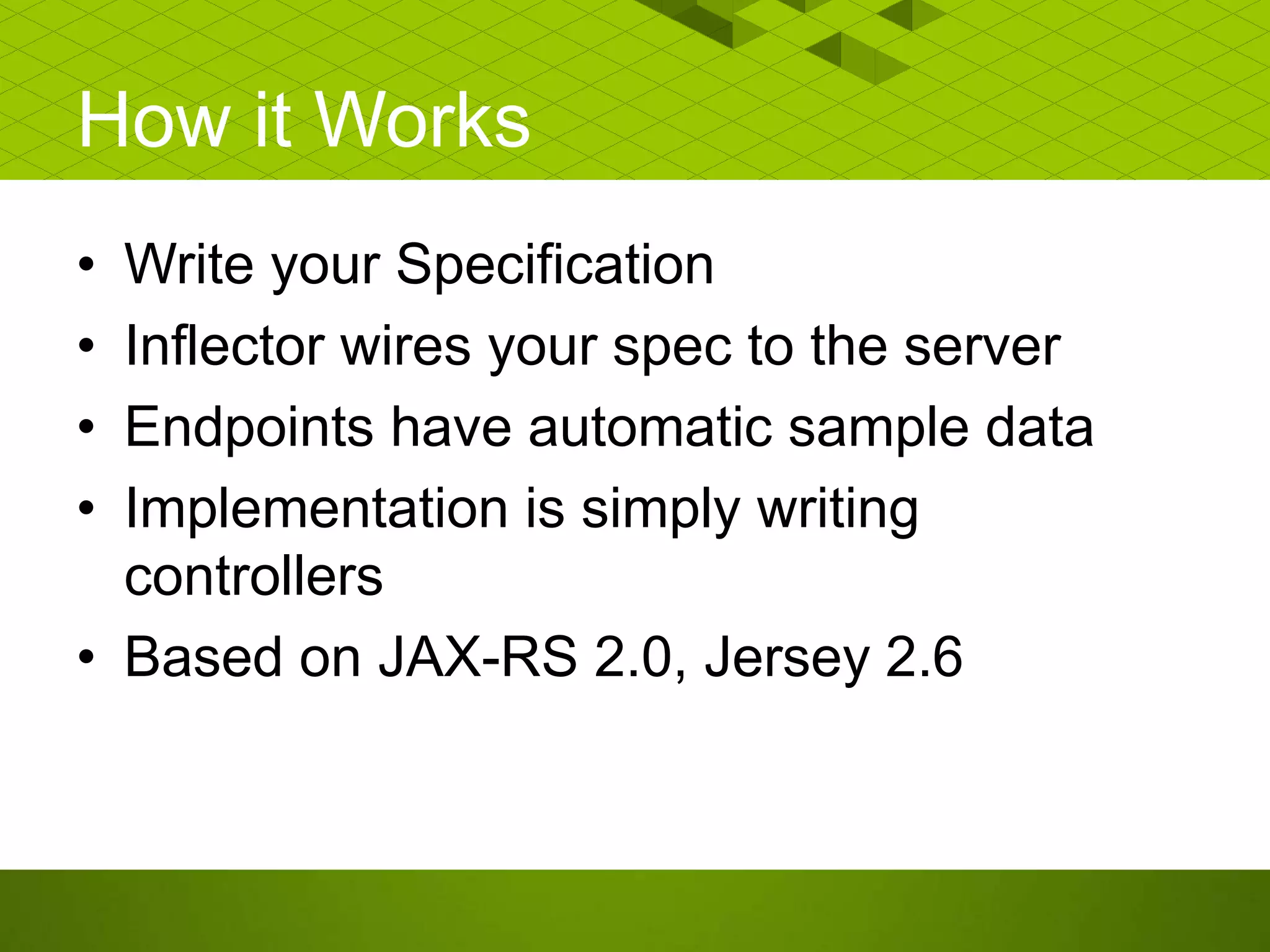 How it Works

• Write your Specification
• Inflector wires your spec to the server
• Endpoints have automatic sample data
• Implementation is simply writing controllers
• Based on JAX-RS 2.0, Jersey 2.6